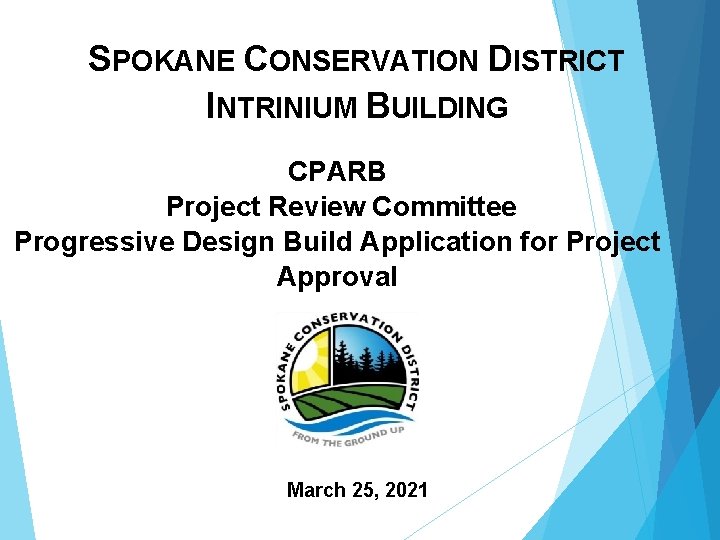 SPOKANE CONSERVATION DISTRICT
INTRINIUM BUILDING

CPARB
Project Review Committee
Progressive Design Build Application for Project Approval

SPOKANE CONSERVATION DISTRICT
FROM THE GROUND UP

March 25, 2021